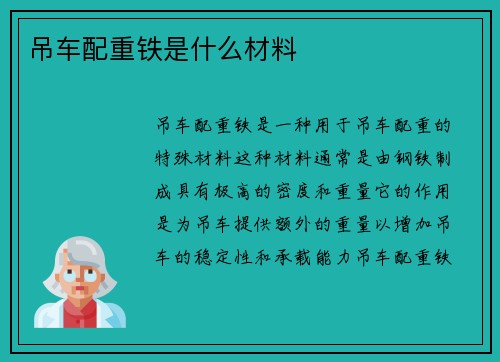 吊车配重铁是什么材料

吊车配重铁是一种用于吊车配重的特殊材料这种材料通常是由钢铁制成具有极高的密度和重量它的作用是为吊车提供额外的重量以增加吊车的稳定性和承载能力吊车配重铁